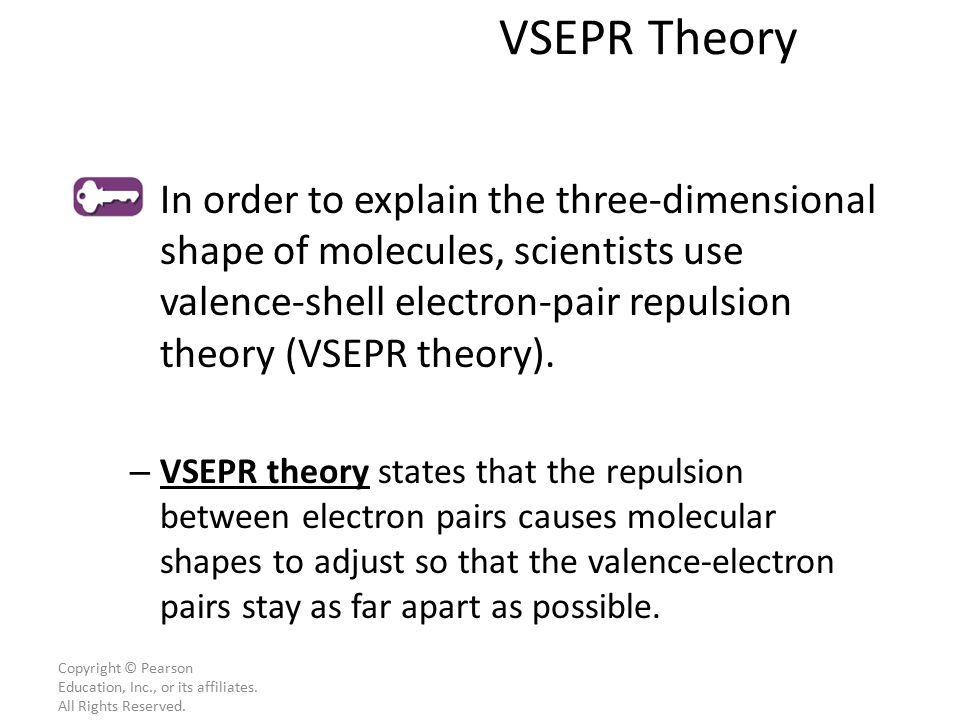 VSEPR Theory

In order to explain the three-dimensional shape of molecules, scientists use valence-shell electron-pair repulsion theory (VSEPR theory).

– VSEPR theory states that the repulsion between electron pairs causes molecular shapes to adjust so that the valence-electron pairs stay as far apart as possible.

Copyright © Pearson Education, Inc., or its affiliates. All Rights Reserved.